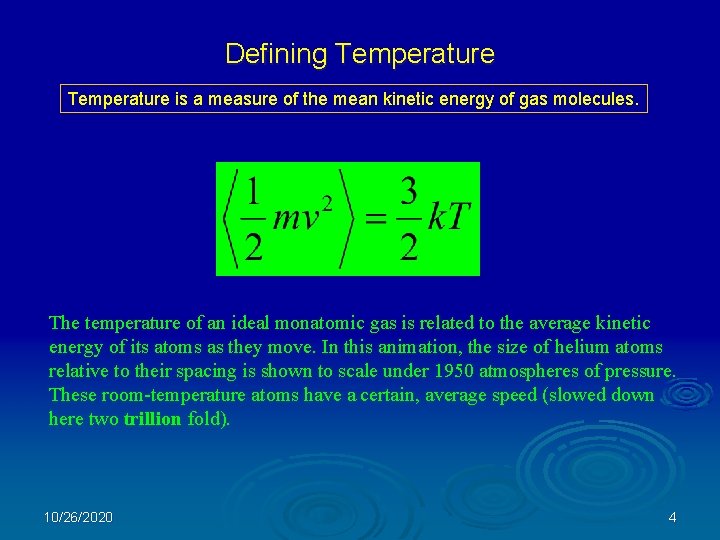 Defining Temperature

Temperature is a measure of the mean kinetic energy of gas molecules.

$\left\langle \frac{1}{2}mv^2 \right\rangle = \frac{3}{2}kT$

The temperature of an ideal monatomic gas is related to the average kinetic energy of its atoms as they move. In this animation, the size of helium atoms relative to their spacing is shown to scale under 1950 atmospheres of pressure. These room-temperature atoms have a certain, average speed (slowed down here two trillion fold).

10/26/2020

4